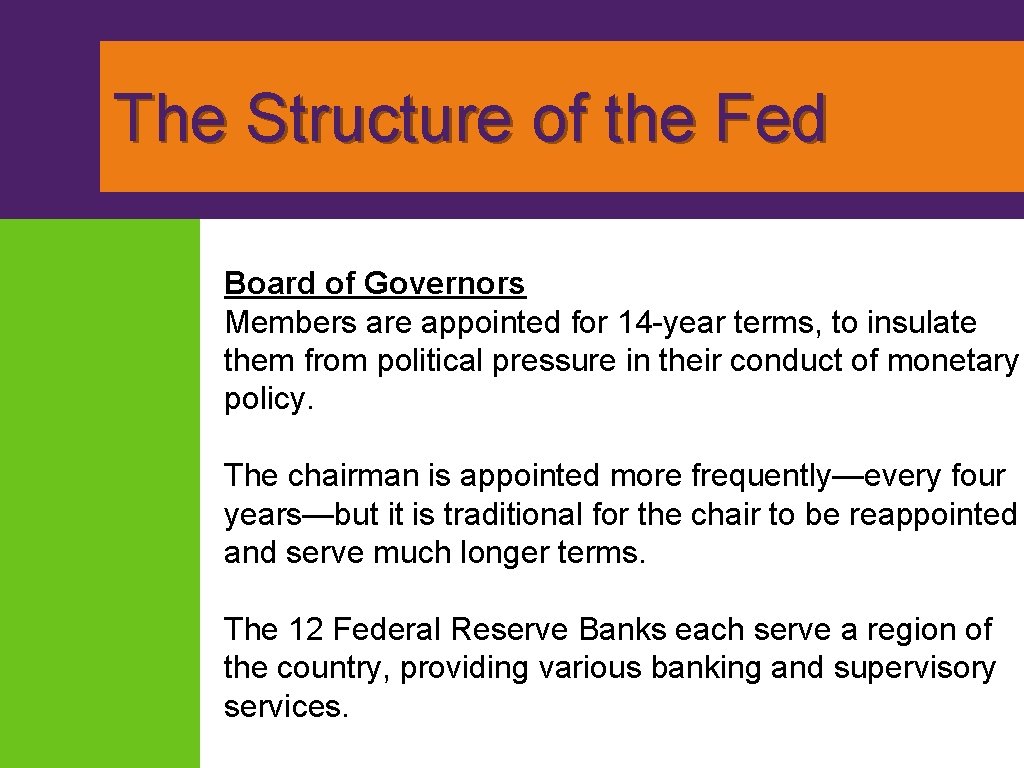 The Structure of the Fed

Board of Governors
Members are appointed for 14-year terms, to insulate them from political pressure in their conduct of monetary policy.

The chairman is appointed more frequently—every four years—but it is traditional for the chair to be reappointed and serve much longer terms.

The 12 Federal Reserve Banks each serve a region of the country, providing various banking and supervisory services.